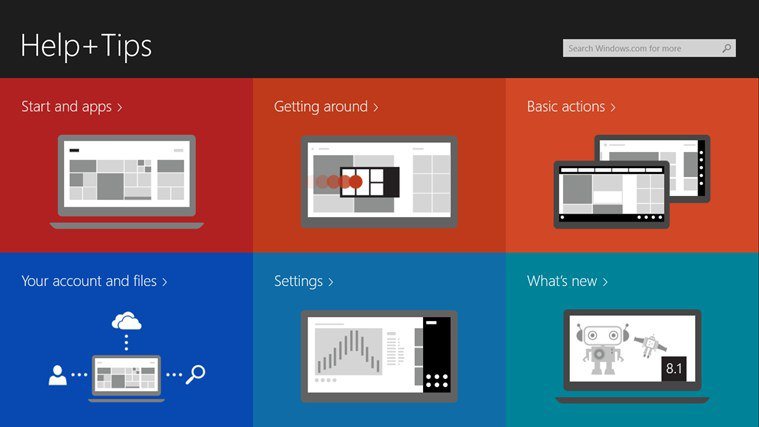 Help+Tips

Search Windows.com for more

Start and apps >

Getting around >

Basic actions >

Your account and files >

Settings >

What's new >

8.1